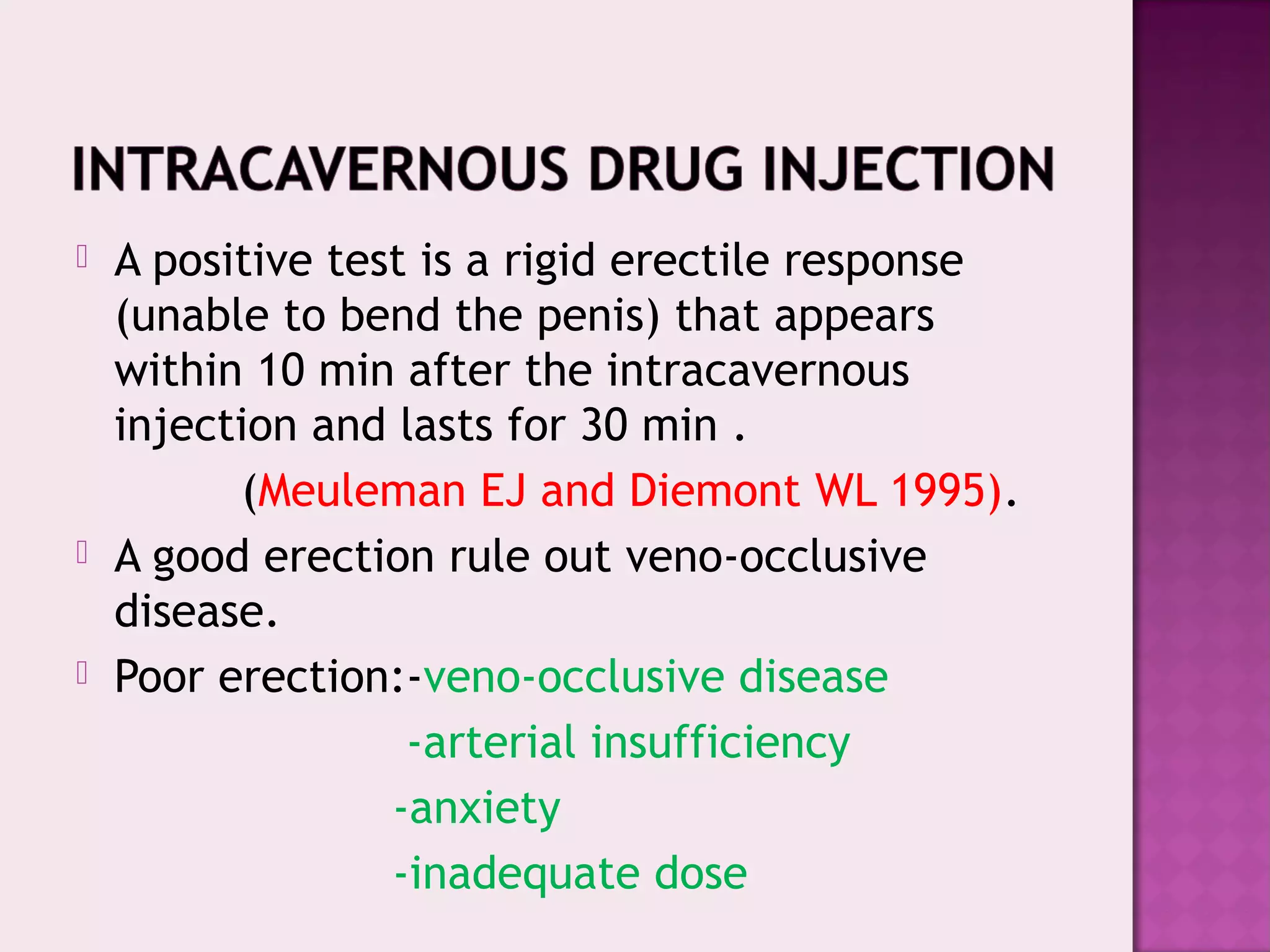 INTRACAVERNOUS DRUG INJECTION

A positive test is a rigid erectile response (unable to bend the penis) that appears within 10 min after the intracavernous injection and lasts for 30 min .

(Meuleman EJ and Diemont WL 1995).

A good erection rule out veno-occlusive disease.

Poor erection:-veno-occlusive disease

-arterial insufficiency

-anxiety

-inadequate dose